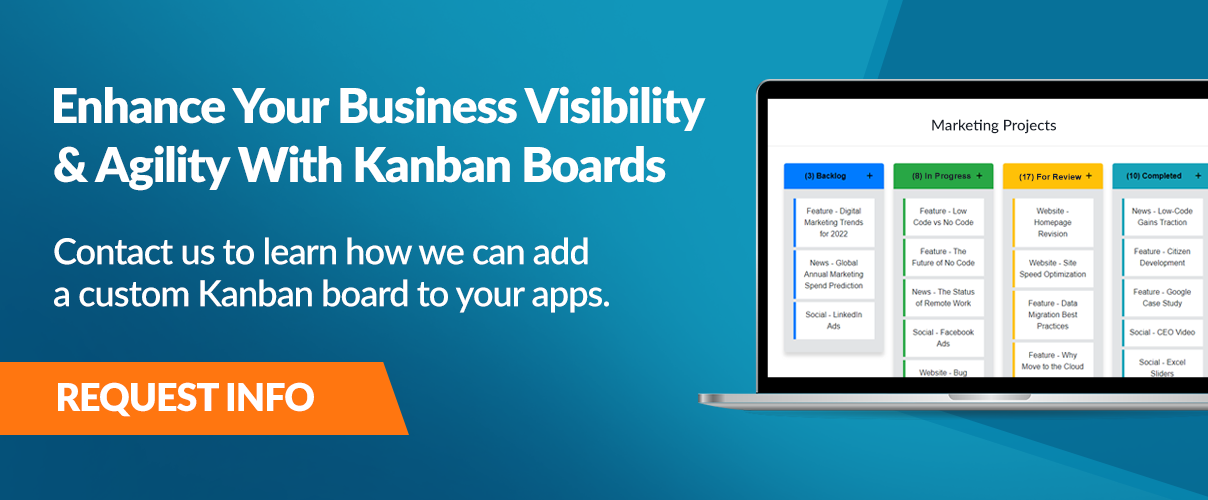 Enhance Your Business Visibility & Agility With Kanban Boards

Contact us to learn how we can add a custom Kanban board to your apps.

REQUEST INFO

Marketing Projects

(3) Backlog +

Feature - Digital Marketing Trends for 2022

News - Global Annual Marketing Spend Prediction

Social - LinkedIn Ads

(8) In Progress +

Feature - Low Code vs No Code

Feature - The Future of No Code

News - The Status of Remote Work

Social - Facebook Ads

Website - Bug

(17) For Review +

Website - Homepage Revision

Website - Site Speed Optimization

Feature - Data Migration Best Practices

Feature - Why Move to the Cloud

(10) Completed +

News - Low-Code Gains Traction

Feature - Citizen Development

Feature - Google Case Study

Social - CEO Video

Social - Excel Sliders